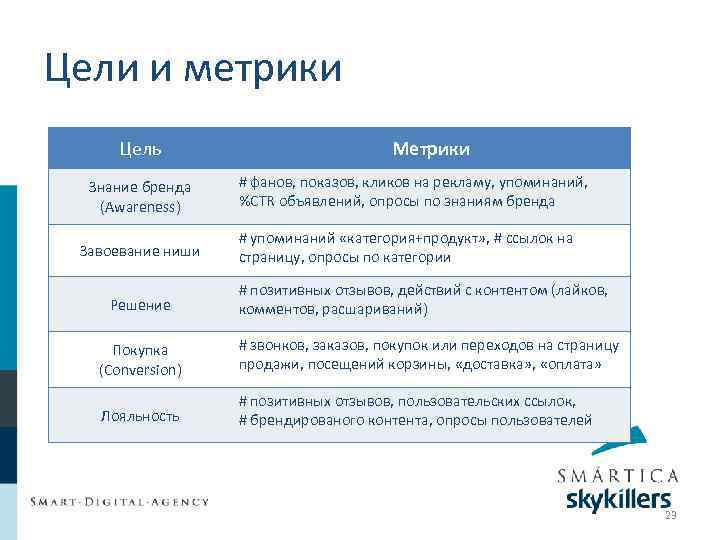 Цели и метрики

| Цель | Метрики |
|---|---|
| Знание бренда (Awareness) | # фанов, показов, кликов на рекламу, упоминаний, %CTR объявлений, опросы по знаниям бренда |
| Завоевание ниши | # упоминаний «категория+продукт», # ссылок на страницу, опросы по категории |
| Решение | # позитивных отзывов, действий с контентом (лайков, комментов, расшариваний) |
| Покупка (Conversion) | # звонков, заказов, покупок или переходов на страницу продажи, посещений корзины, «доставка», «оплата» |
| Лояльность | # позитивных отзывов, пользовательских ссылок, # брендированого контента, опросы пользователей |

SMART-DIGITAL-AGENCY

SMÁRTICA
skykillers
23